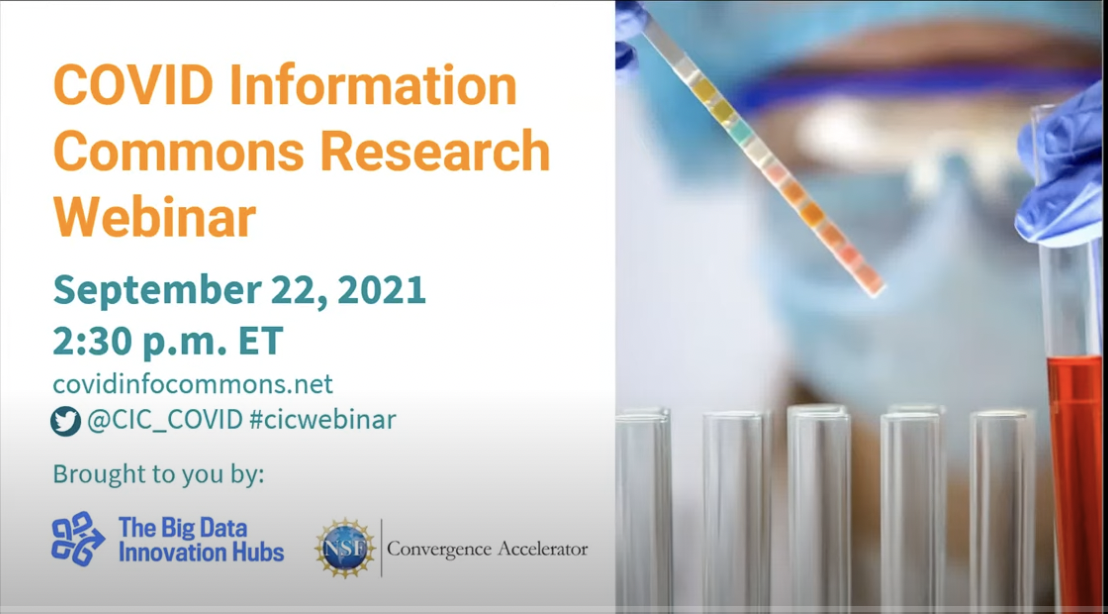 COVID Information Commons Research Webinar

September 22, 2021
2:30 p.m. ET

covidinfocommons.net
@CIC_COVID #cicwebinar

Brought to you by:

The Big Data Innovation Hubs

NSF

Convergence Accelerator